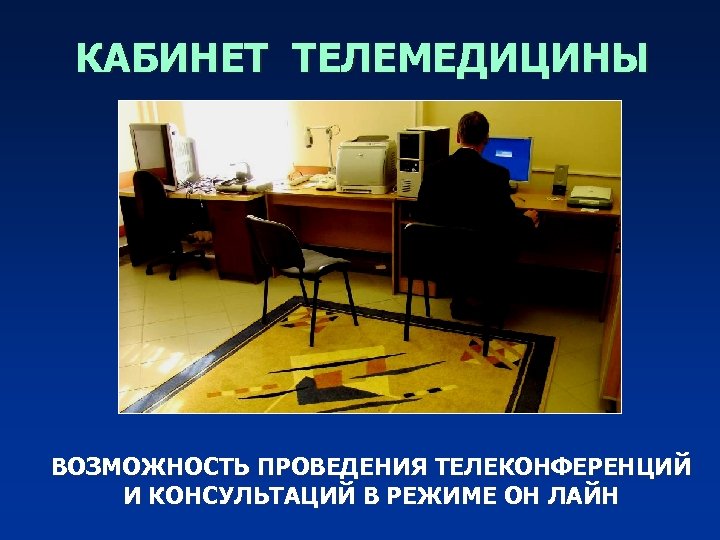 КАБИНЕТ ТЕЛЕМЕДИЦИНЫ

ВОЗМОЖНОСТЬ ПРОВЕДЕНИЯ ТЕЛЕКОНФЕРЕНЦИЙ И КОНСУЛЬТАЦИЙ В РЕЖИМЕ ОН ЛАЙН